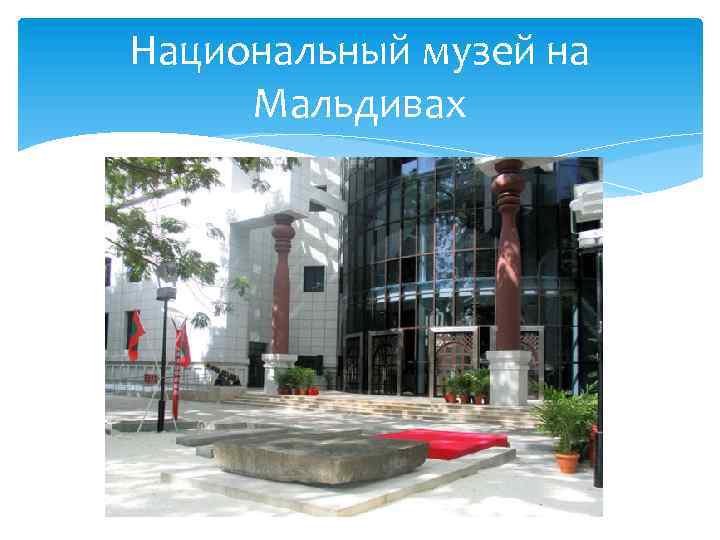 Национальный музей на Мальдивах